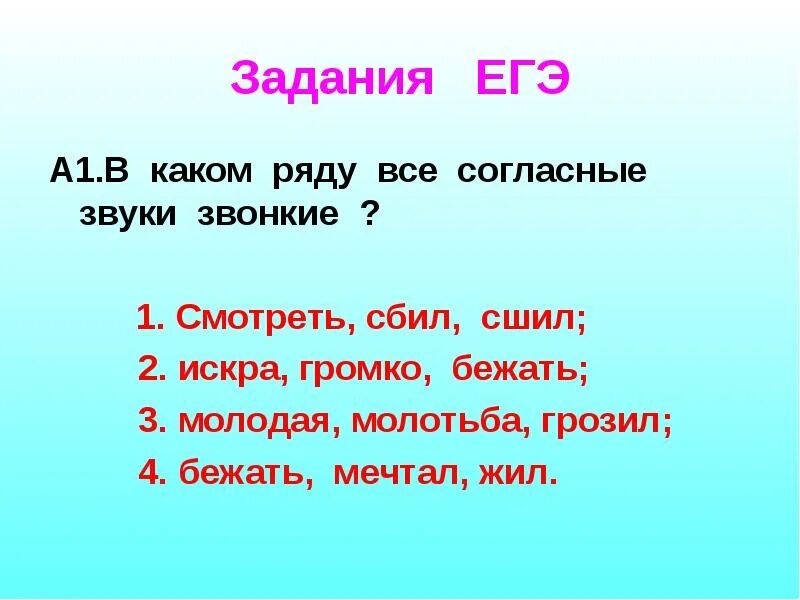 Задания ЕГЭ

А1.В каком ряду все согласные звуки звонкие ?

1. Смотреть, сбил, сшил;
2. искра, громко, бежать;
3. молодая, молотьба, грозил;
4. бежать, мечтал, жил.